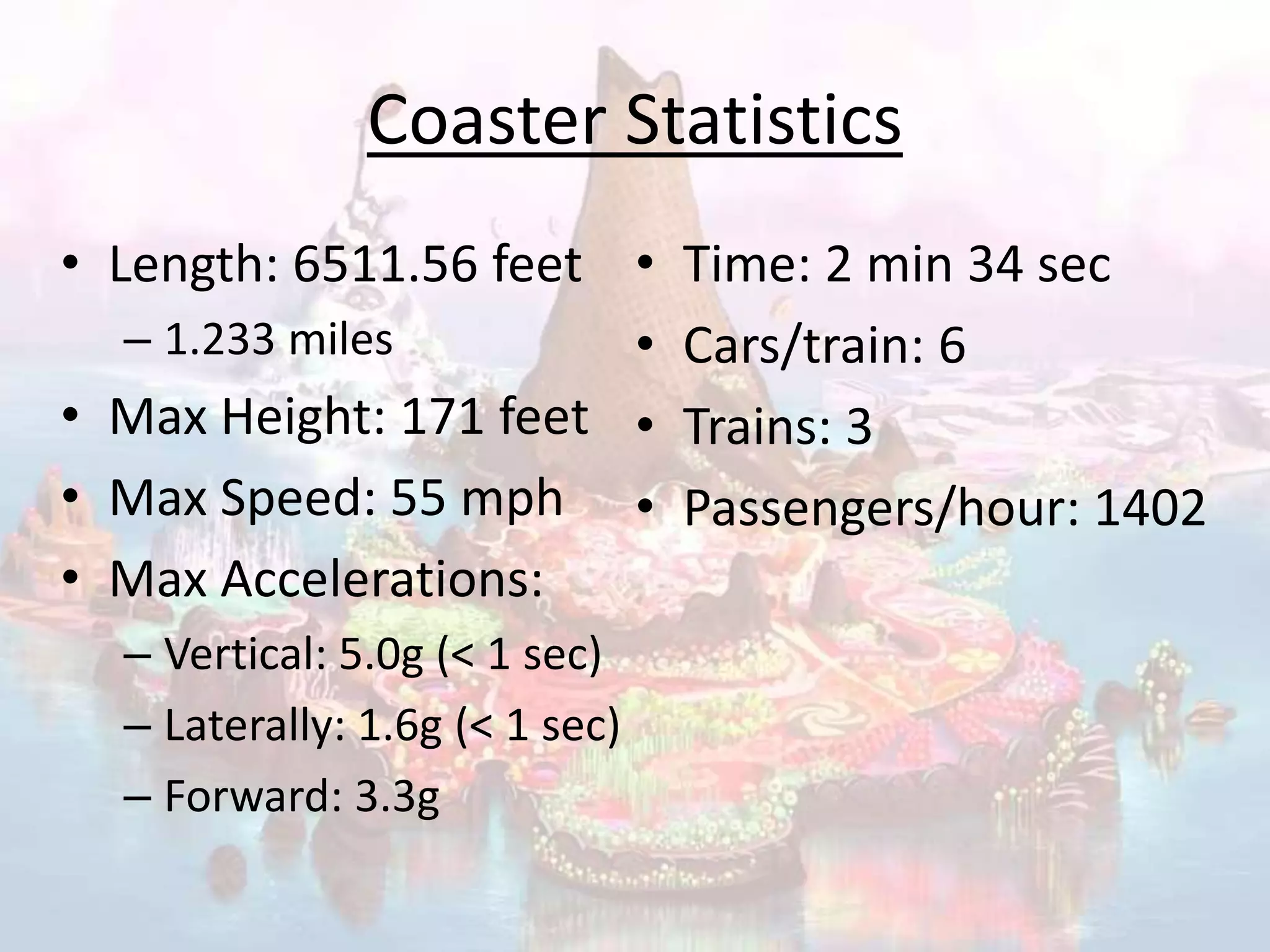 Coaster Statistics

• Length: 6511.56 feet
– 1.233 miles
• Max Height: 171 feet
• Max Speed: 55 mph
• Max Accelerations:
– Vertical: 5.0g (< 1 sec)
– Laterally: 1.6g (< 1 sec)
– Forward: 3.3g

• Time: 2 min 34 sec
• Cars/train: 6
• Trains: 3
• Passengers/hour: 1402